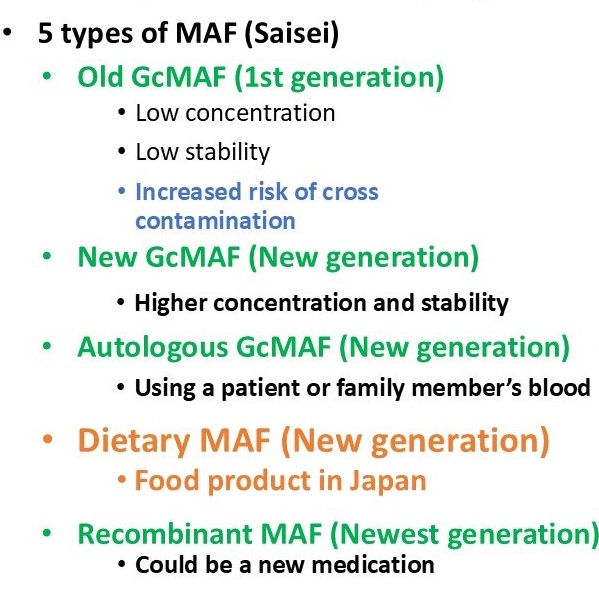 • 5 types of MAF (Saisei)
  • Old GcMAF (1st generation)
    • Low concentration
    • Low stability
    • Increased risk of cross contamination
  • New GcMAF (New generation)
    • Higher concentration and stability
  • Autologous GcMAF (New generation)
    • Using a patient or family member's blood
  • Dietary MAF (New generation)
    • Food product in Japan
  • Recombinant MAF (Newest generation)
    • Could be a new medication